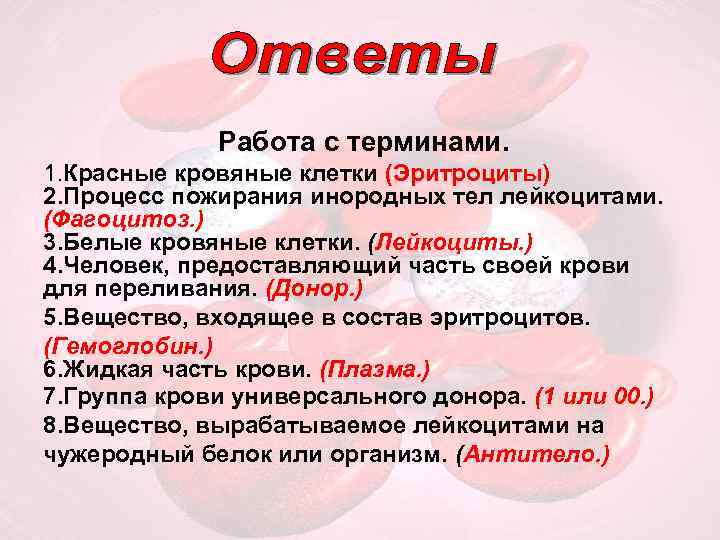 Ответы

Работа с терминами.

1.Красные кровяные клетки (Эритроциты)
2.Процесс пожирания инородных тел лейкоцитами. (Фагоцитоз.)
3.Белые кровяные клетки. (Лейкоциты.)
4.Человек, предоставляющий часть своей крови для переливания. (Донор.)
5.Вещество, входящее в состав эритроцитов. (Гемоглобин.)
6.Жидкая часть крови. (Плазма.)
7.Группа крови универсального донора. (1 или 00.)
8.Вещество, вырабатываемое лейкоцитами на чужеродный белок или организм. (Антитело.)